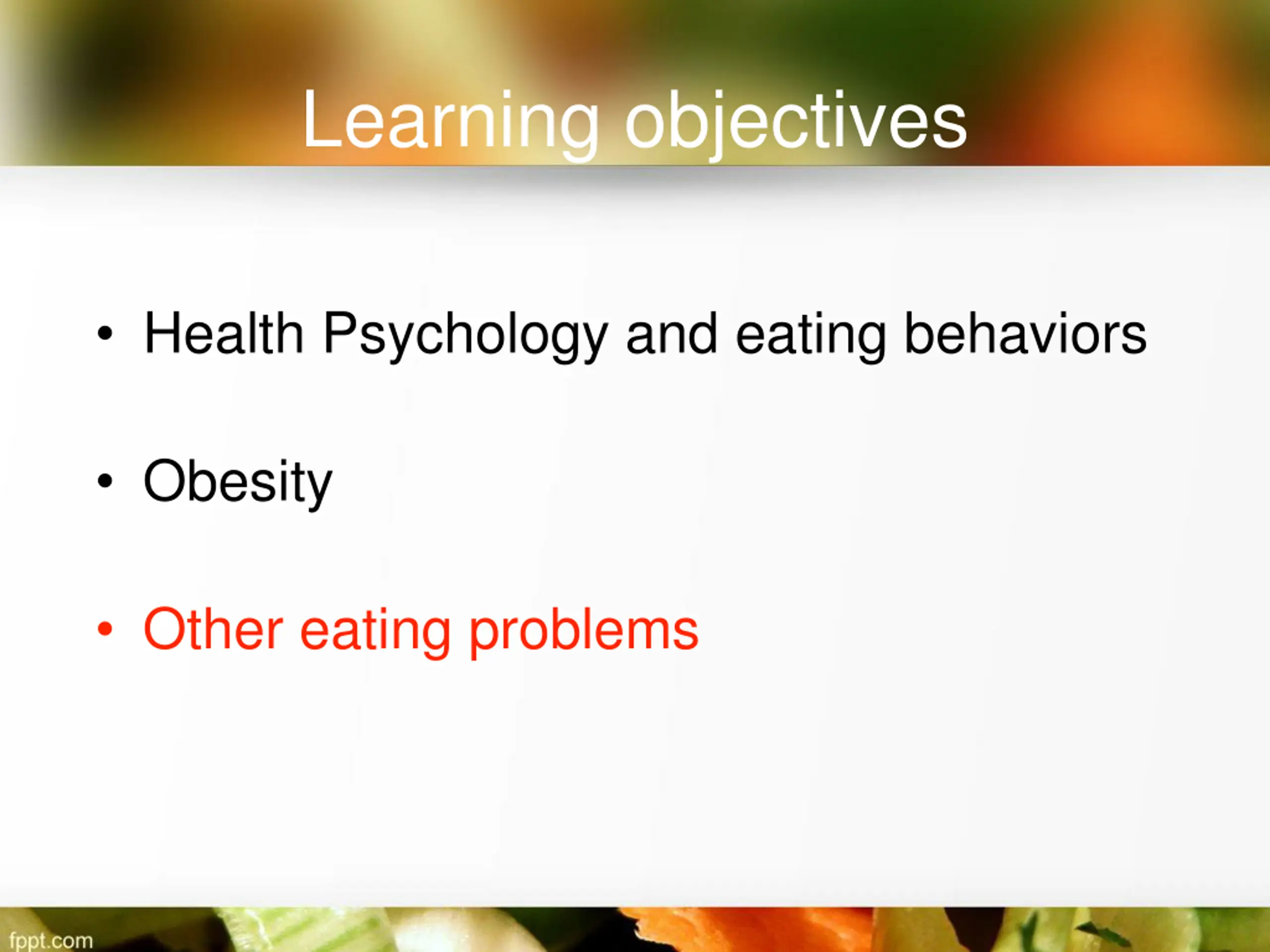 Learning objectives

• Health Psychology and eating behaviors

• Obesity

• Other eating problems

fppt.com